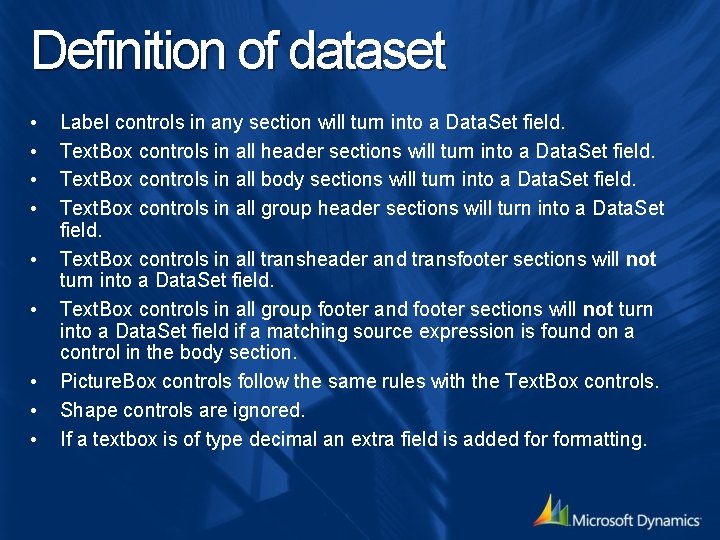 Definition of dataset

• Label controls in any section will turn into a DataSet field.
• TextBox controls in all header sections will turn into a DataSet field.
• TextBox controls in all body sections will turn into a DataSet field.
• TextBox controls in all group header sections will turn into a DataSet field.
• TextBox controls in all transheader and transfooter sections will **not** turn into a DataSet field.
• TextBox controls in all group footer and footer sections will **not** turn into a DataSet field if a matching source expression is found on a control in the body section.
• PictureBox controls follow the same rules with the TextBox controls.
• Shape controls are ignored.
• If a textbox is of type decimal an extra field is added for formatting.

Microsoft Dynamics